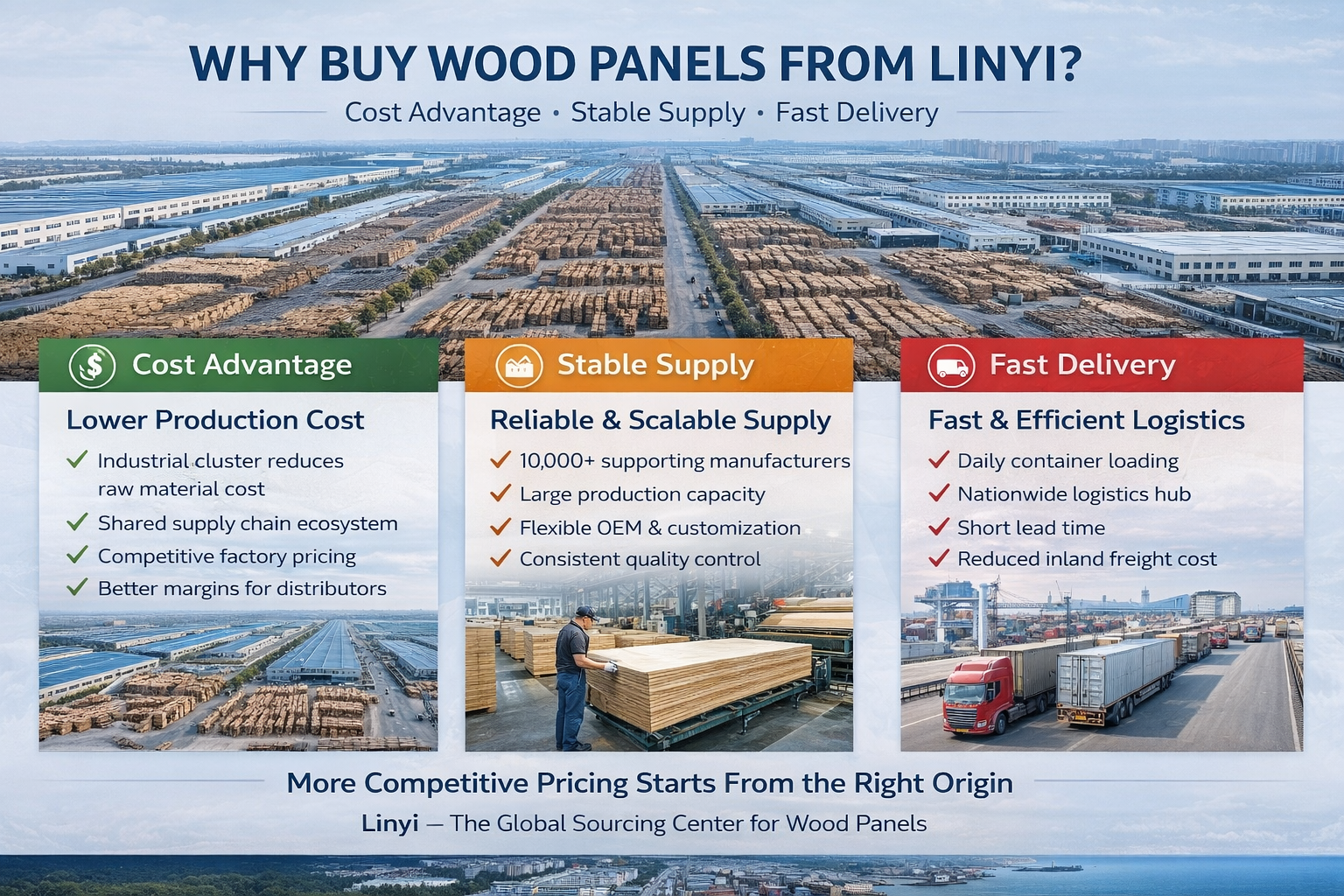 WHY BUY WOOD PANELS FROM LINYI?

Cost Advantage • Stable Supply • Fast Delivery

Cost Advantage

Lower Production Cost

✓ Industrial cluster reduces raw material cost
✓ Shared supply chain ecosystem
✓ Competitive factory pricing
✓ Better margins for distributors

Stable Supply

Reliable & Scalable Supply

✓ 10,000+ supporting manufacturers
✓ Large production capacity
✓ Flexible OEM & customization
✓ Consistent quality control

Fast Delivery

Fast & Efficient Logistics

✓ Daily container loading
✓ Nationwide logistics hub
✓ Short lead time
✓ Reduced inland freight cost

More Competitive Pricing Starts From the Right Origin

Linyi — The Global Sourcing Center for Wood Panels